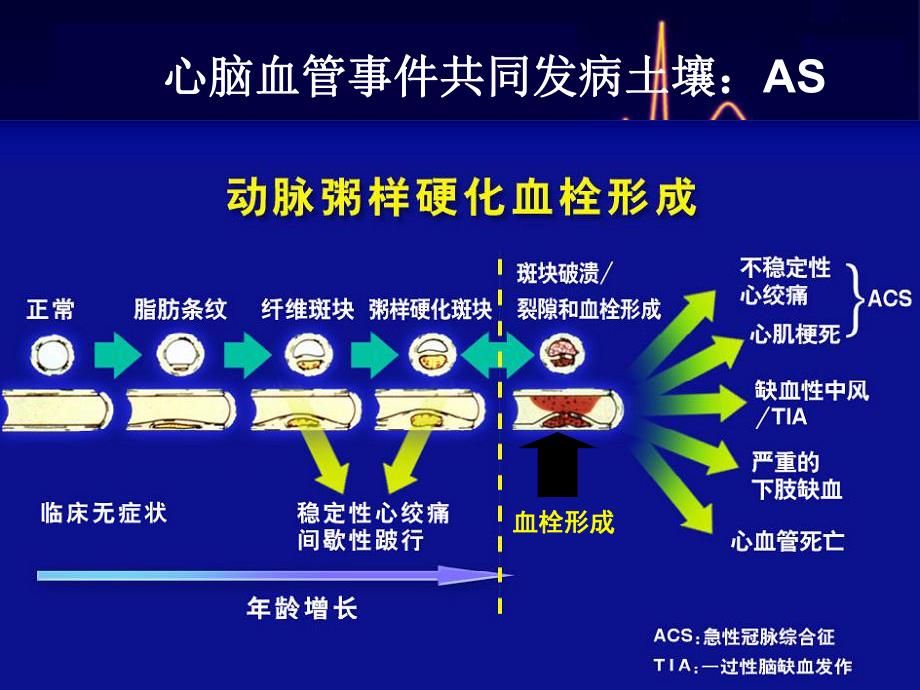 心脑血管事件共同发病土壤：AS

动脉粥样硬化血栓形成

正常

脂肪条纹

纤维斑块

粥样硬化斑块

斑块破溃/裂隙和血栓形成

不稳定性心绞痛

心肌梗死

ACS

缺血性中风/TIA

严重的下肢缺血

心血管死亡

临床无症状

稳定性心绞痛
间歇性跛行

血栓形成

年龄增长

ACS:急性冠脉综合征
TIA:一过性脑缺血发作